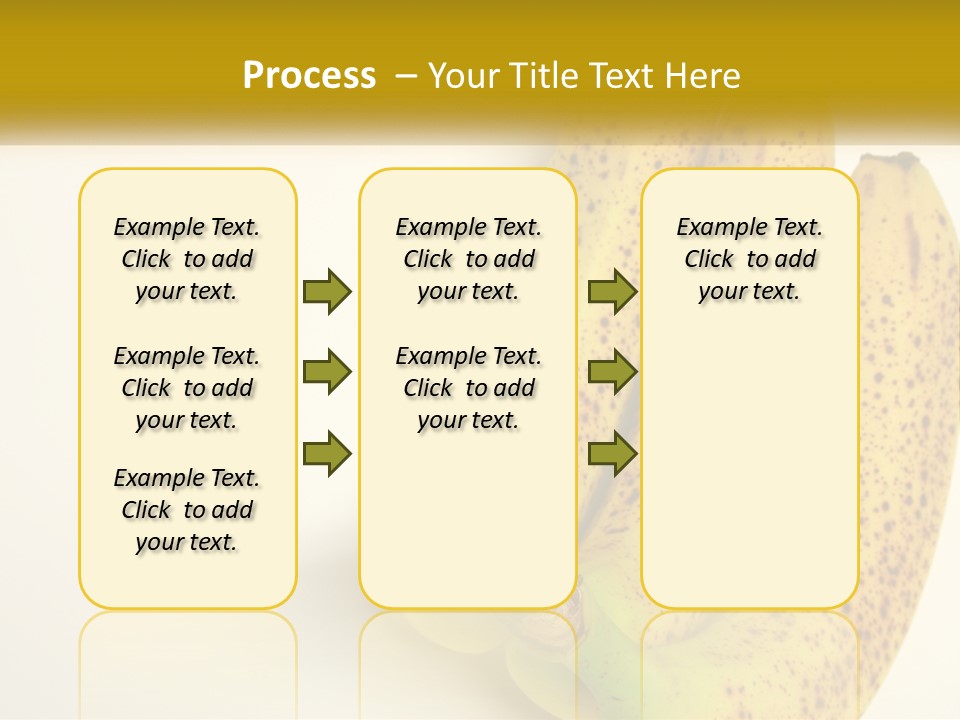 Process – Your Title Text Here

Example Text. Click to add your text.

Example Text. Click to add your text.

Example Text. Click to add your text.

Example Text. Click to add your text.

Example Text. Click to add your text.

Example Text. Click to add your text.